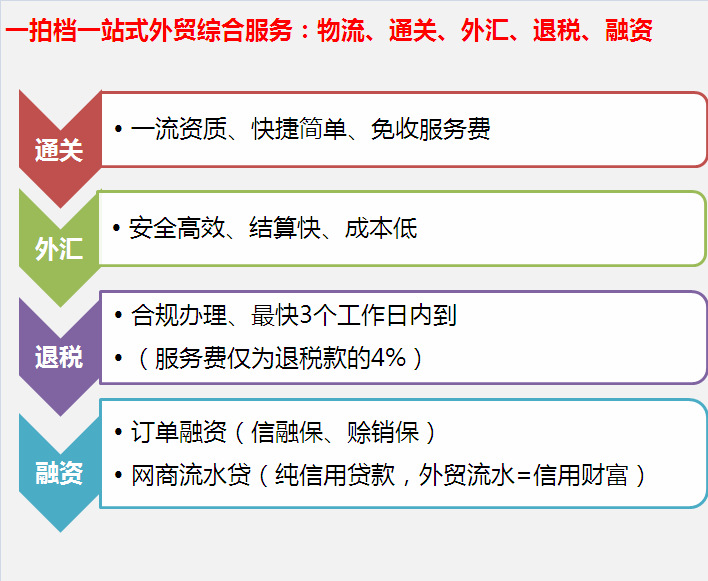 一拍档一站式外贸综合服务：物流、通关、外汇、退税、融资

通关
• 一流资质、快捷简单、免收服务费

外汇
• 安全高效、结算快、成本低

退税
• 合规办理、最快3个工作日内到
• （服务费仅为退税款的4%）

融资
• 订单融资（信融保、赊销保）
• 网商流水贷（纯信用贷款，外贸流水=信用财富）